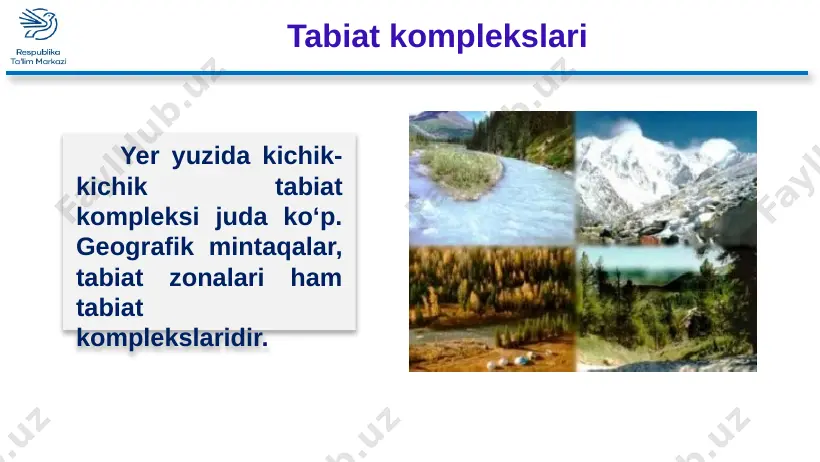 Respublika Ta'lim Markazi

Tabiat komplekslari

Yer yuzida kichik-kichik tabiat kompleksi juda ko‘p. Geografik mintaqalar, tabiat zonalari ham tabiat komplekslaridir.

FaylHub.uz